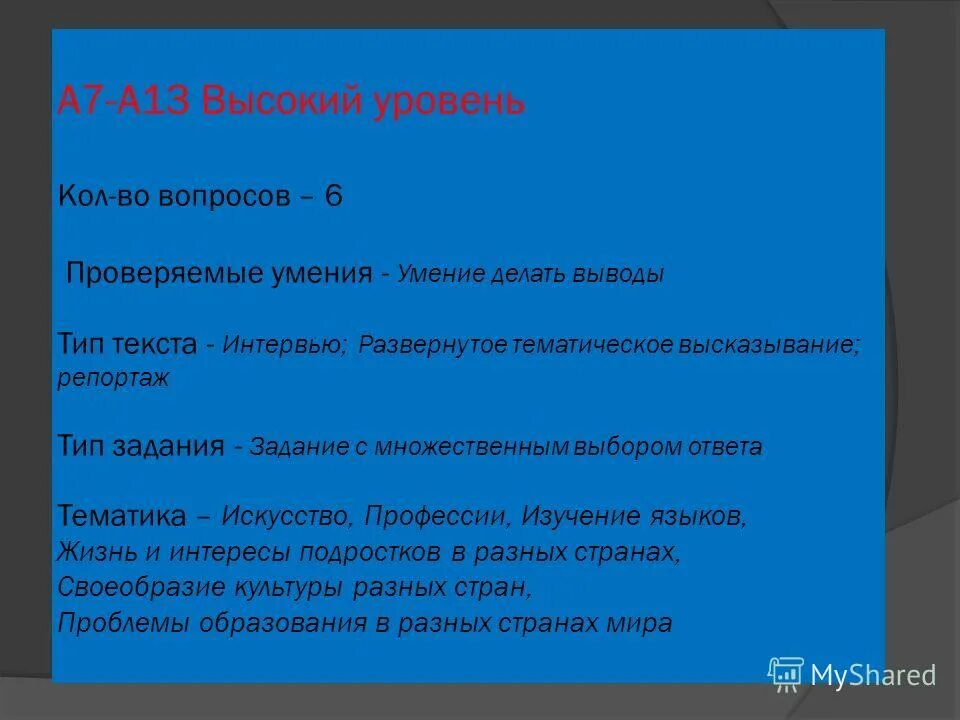 А7-А13 Высокий уровень

Кол-во вопросов – 6

Проверяемые умения - Умение делать выводы

Тип текста - Интервью; Развернутое тематическое высказывание; репортаж

Тип задания - Задание с множественным выбором ответа

Тематика – Искусство, Профессии, Изучение языков, Жизнь и интересы подростков в разных странах, Своеобразие культуры разных стран, Проблемы образования в разных странах мира

MyShared